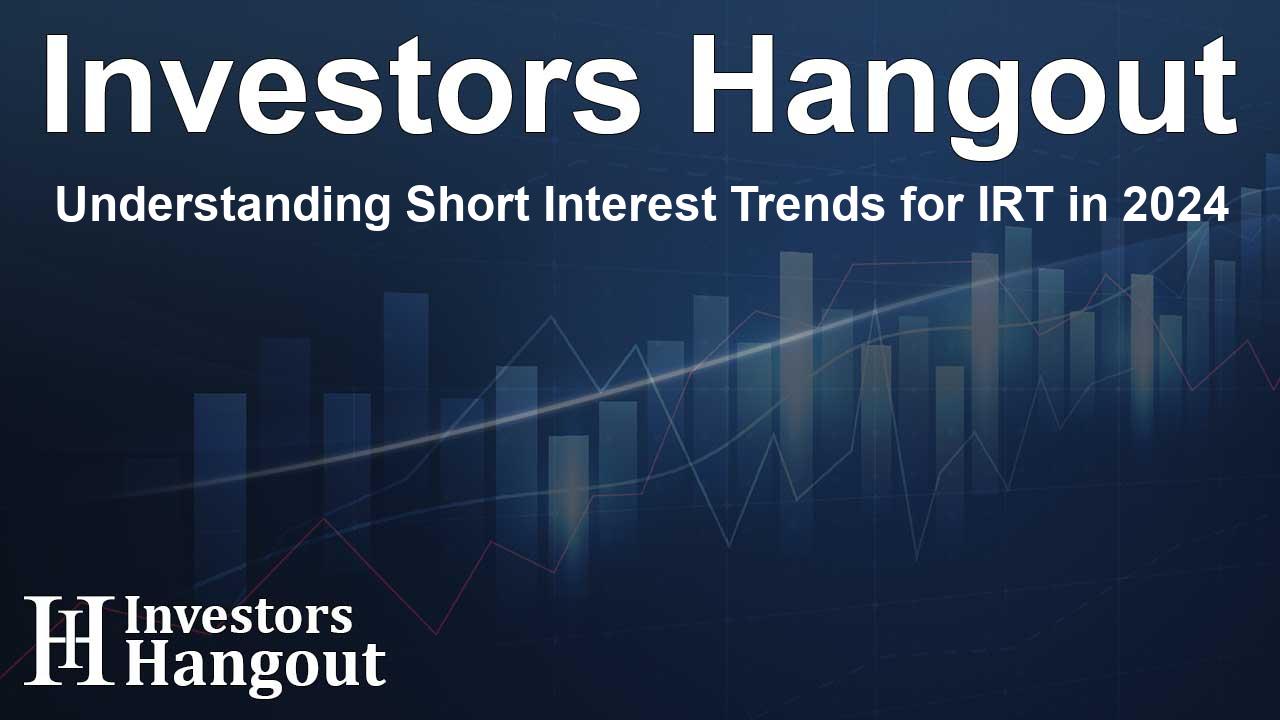 Investors Hangout

Understanding Short Interest Trends for IRT in 2024

IH Investors Hangout